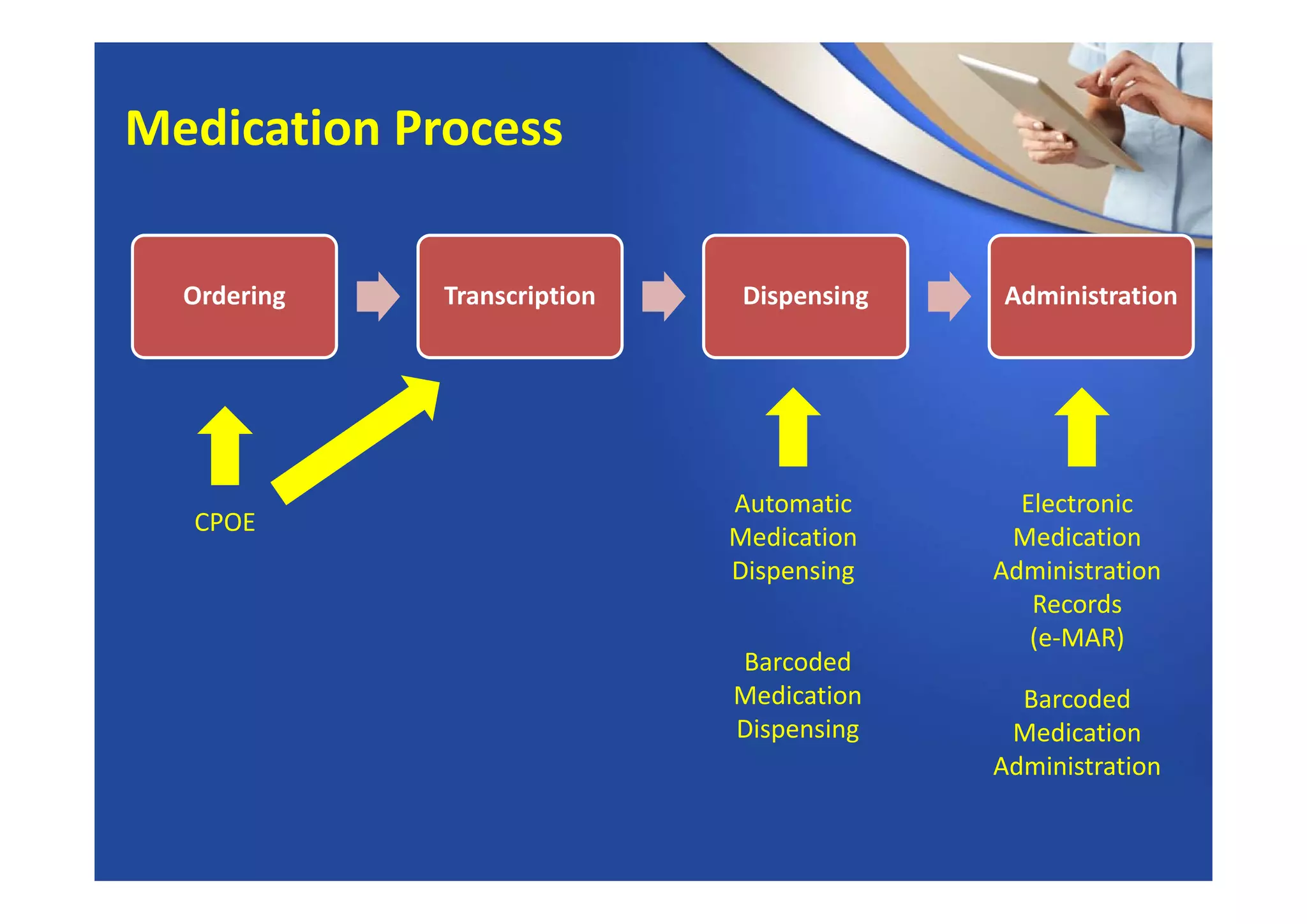 Medication Process

Ordering

Transcription

Dispensing

Administration

CPOE

Automatic Medication Dispensing

Barcoded Medication Dispensing

Electronic Medication Administration Records (e-MAR)

Barcoded Medication Administration